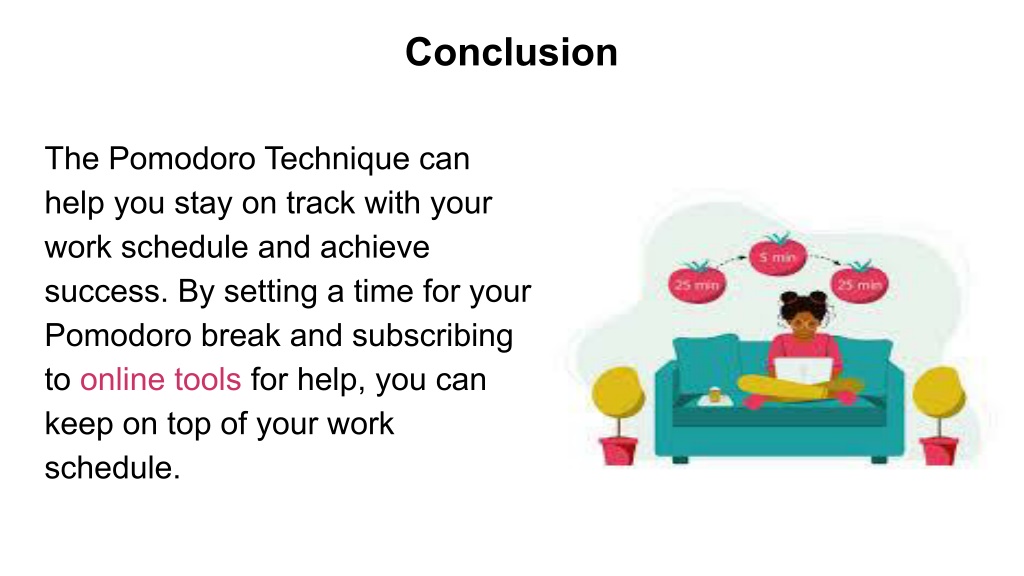 Conclusion

The Pomodoro Technique can help you stay on track with your work schedule and achieve success. By setting a time for your Pomodoro break and subscribing to online tools for help, you can keep on top of your work schedule.

25 min
5 min
25 min